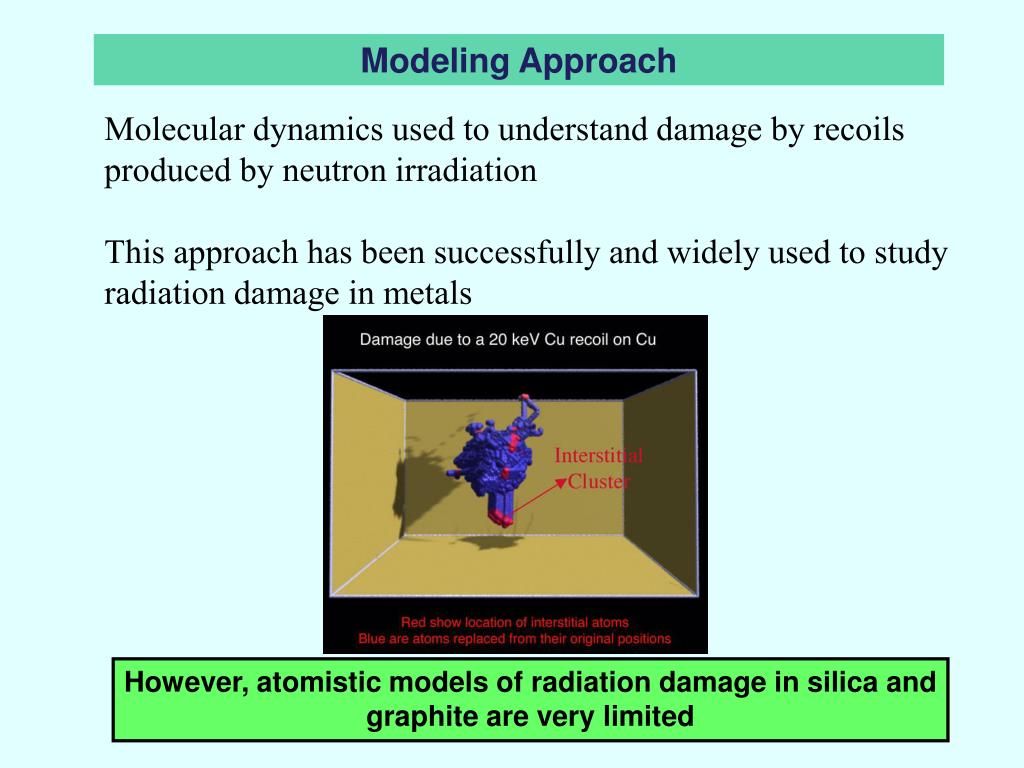 Modeling Approach

Molecular dynamics used to understand damage by recoils produced by neutron irradiation

This approach has been successfully and widely used to study radiation damage in metals

Damage due to a 20 keV Cu recoil on Cu

Interstitial Cluster

Red show location of interstitial atoms
Blue are atoms replaced from their original positions

However, atomistic models of radiation damage in silica and graphite are very limited